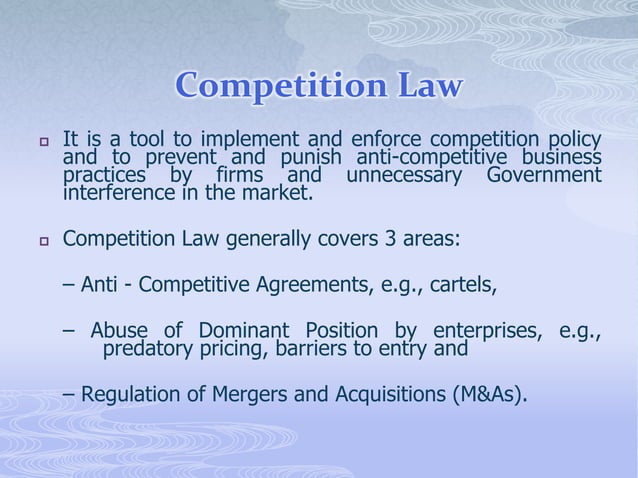 Competition Law

It is a tool to implement and enforce competition policy and to prevent and punish anti-competitive business practices by firms and unnecessary Government interference in the market.

Competition Law generally covers 3 areas:

– Anti - Competitive Agreements, e.g., cartels,

– Abuse of Dominant Position by enterprises, e.g., predatory pricing, barriers to entry and

– Regulation of Mergers and Acquisitions (M&As).